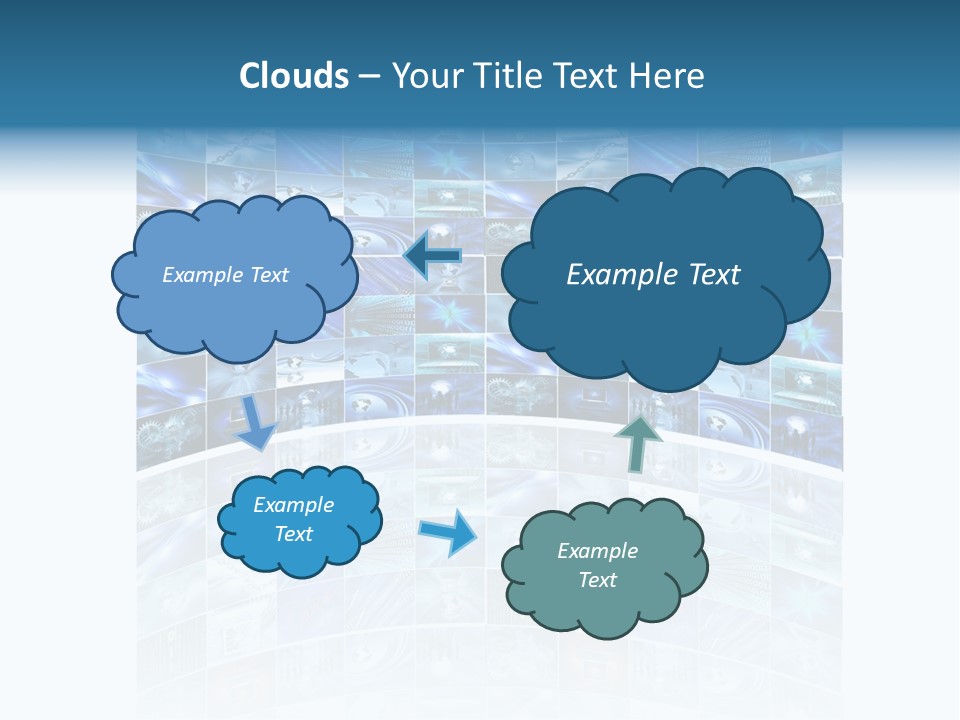 Clouds – Your Title Text Here

Example Text

Example Text

Example Text

Example Text